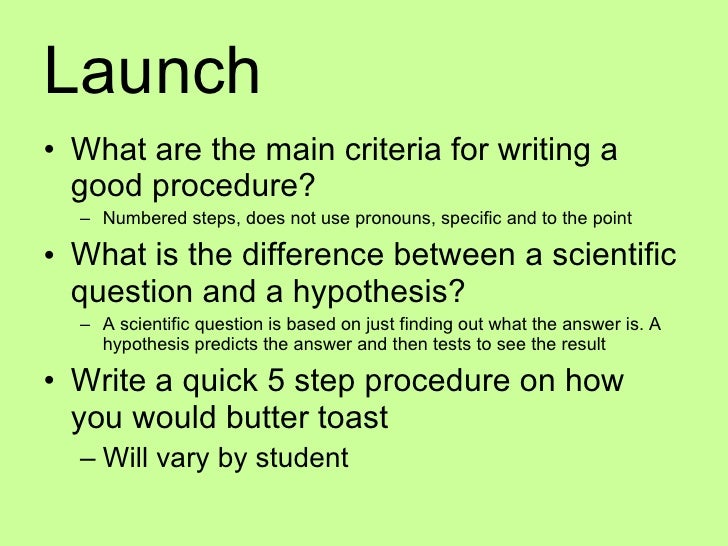 Launch

• What are the main criteria for writing a good procedure?
  – Numbered steps, does not use pronouns, specific and to the point

• What is the difference between a scientific question and a hypothesis?
  – A scientific question is based on just finding out what the answer is. A hypothesis predicts the answer and then tests to see the result

• Write a quick 5 step procedure on how you would butter toast
  – Will vary by student